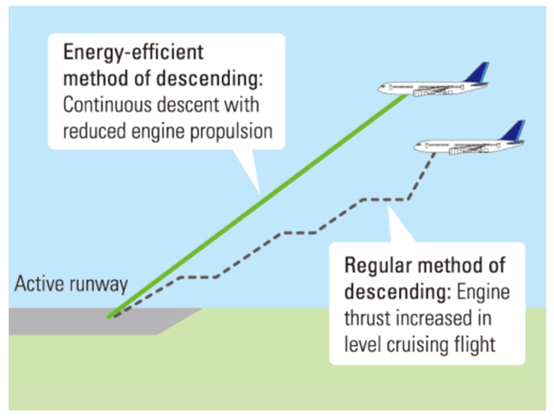 Energy-efficient method of descending: Continuous descent with reduced engine propulsion

Active runway

Regular method of descending: Engine thrust increased in level cruising flight